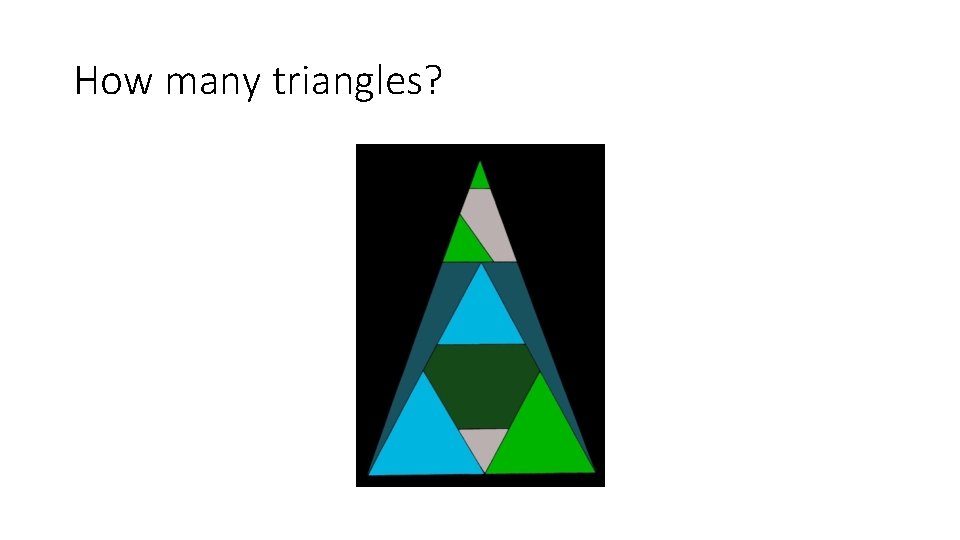 How many triangles?